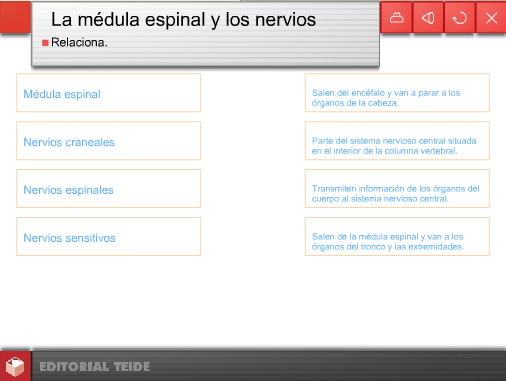 La médula espinal y los nervios

Relaciona.

Médula espinal

Nervios craneales

Nervios espinales

Nervios sensitivos

Salen del encéfalo y van a parar a los órganos de la cabeza.

Parte del sistema nervioso central situada en el interior de la columna vertebral.

Transmiten información de los órganos del cuerpo al sistema nervioso central.

Salen de la médula espinal y van a los órganos del tronco y las extremidades.

EDITORIAL TEIDE